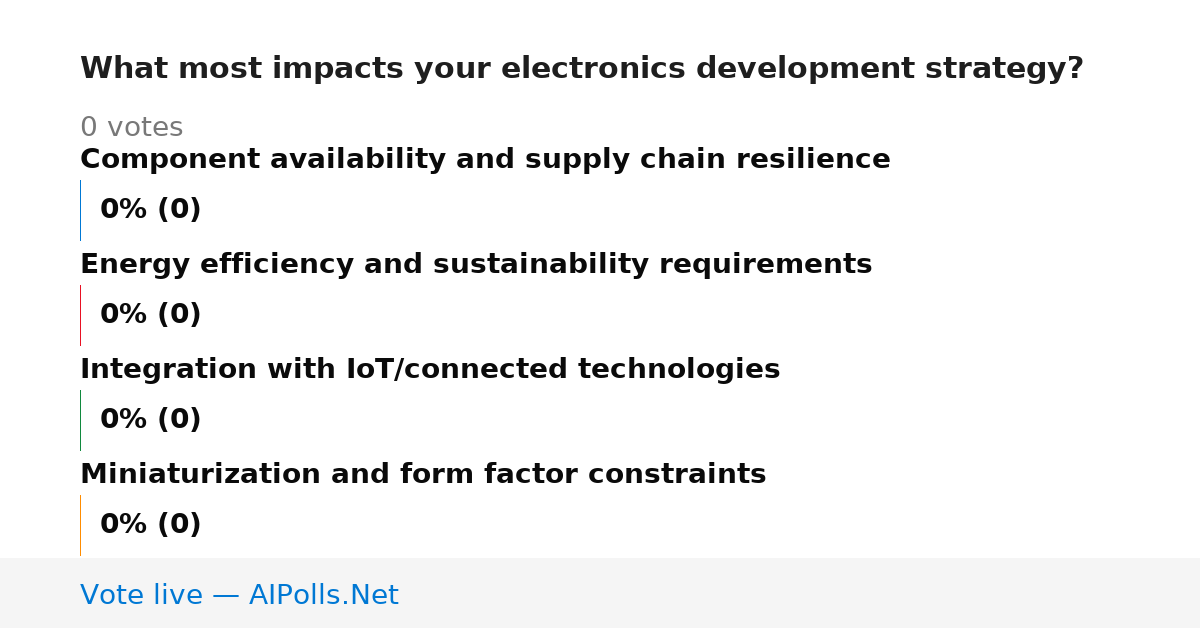 What most impacts your electronics development strategy?

0 votes

Component availability and supply chain resilience

0% (0)

Energy efficiency and sustainability requirements

0% (0)

Integration with IoT/connected technologies

0% (0)

Miniaturization and form factor constraints

0% (0)

Vote live — AIPolls.Net